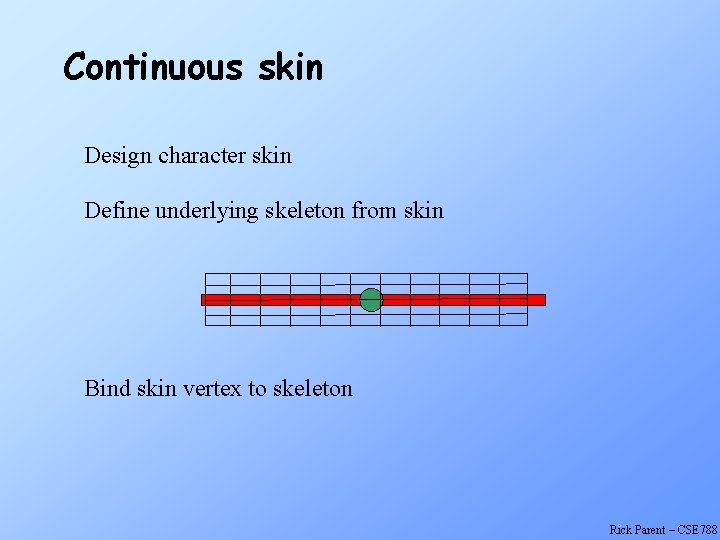 Continuous skin

Design character skin

Define underlying skeleton from skin

Bind skin vertex to skeleton

Rick Parent – CSE788